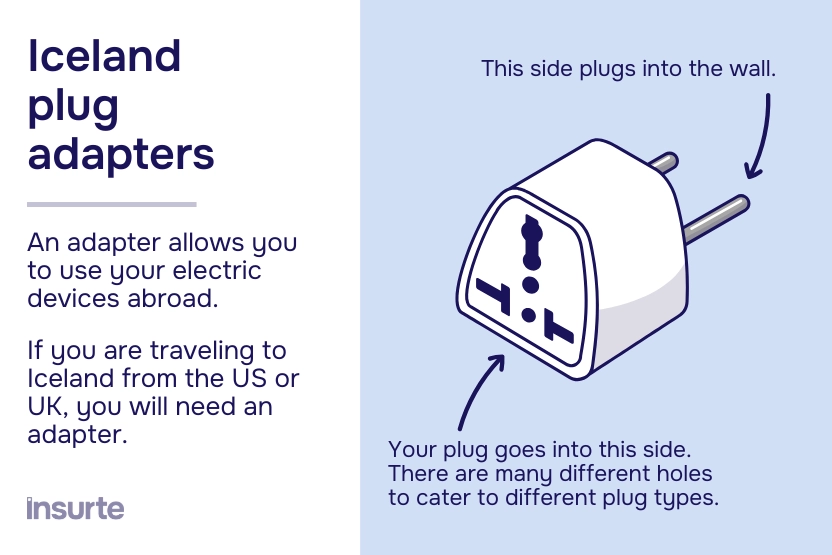 Iceland plug adapters

An adapter allows you to use your electric devices abroad.

If you are traveling to Iceland from the US or UK, you will need an adapter.

insurte

This side plugs into the wall.

Your plug goes into this side. There are many different holes to cater to different plug types.